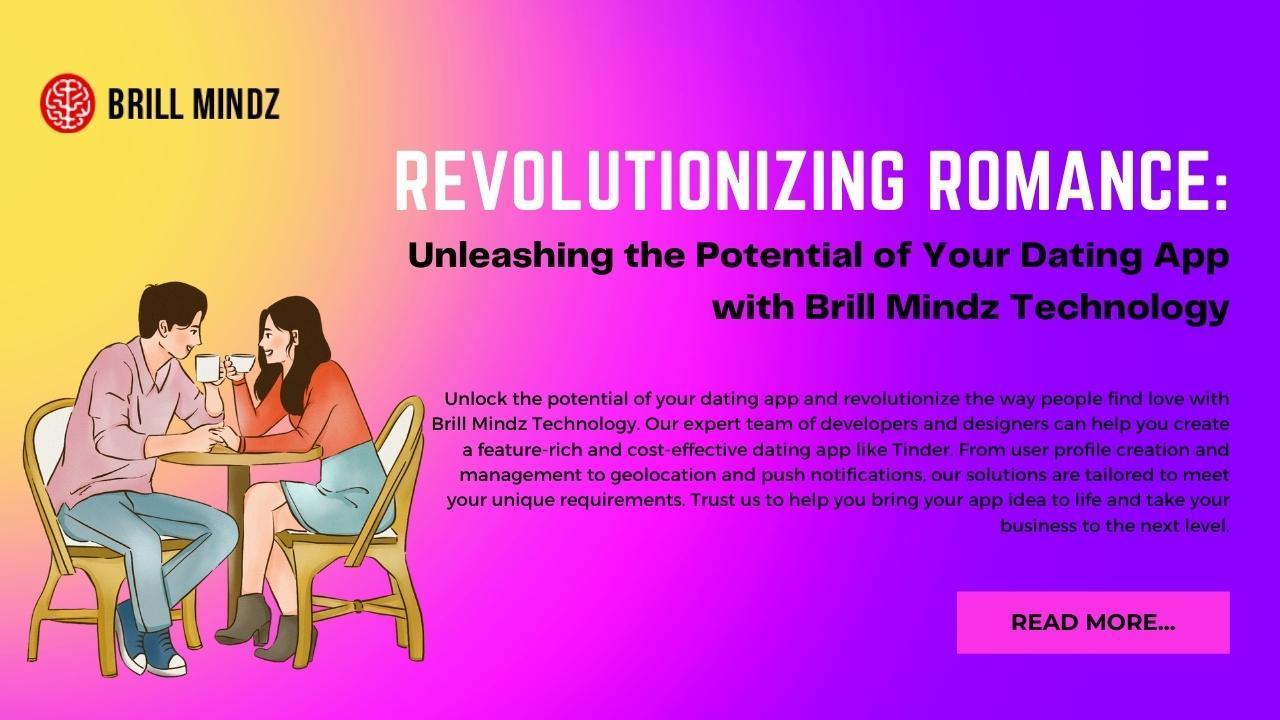 BRILL MINDZ

REVOLUTIONIZING ROMANCE:

Unleashing the Potential of Your Dating App with Brill Mindz Technology

Unlock the potential of your dating app and revolutionize the way people find love with Brill Mindz Technology. Our expert team of developers and designers can help you create a feature-rich and cost-effective dating app like Tinder. From user profile creation and management to geolocation and push notifications, our solutions are tailored to meet your unique requirements. Trust us to help you bring your app idea to life and take your business to the next level.

READ MORE...